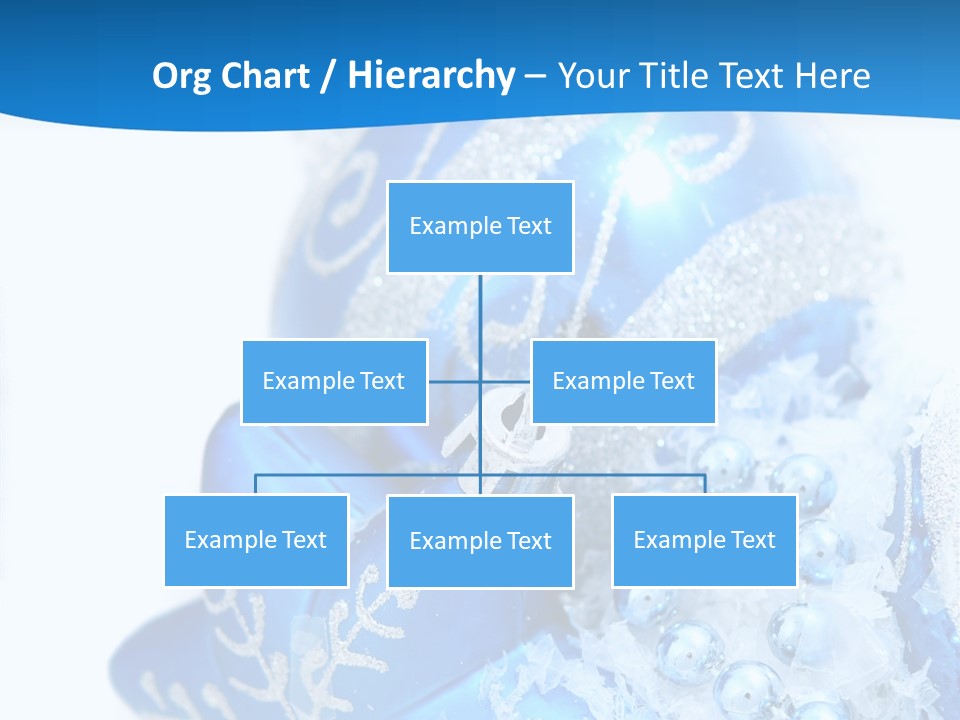 Org Chart / Hierarchy – Your Title Text Here

Example Text

Example Text

Example Text

Example Text

Example Text

Example Text